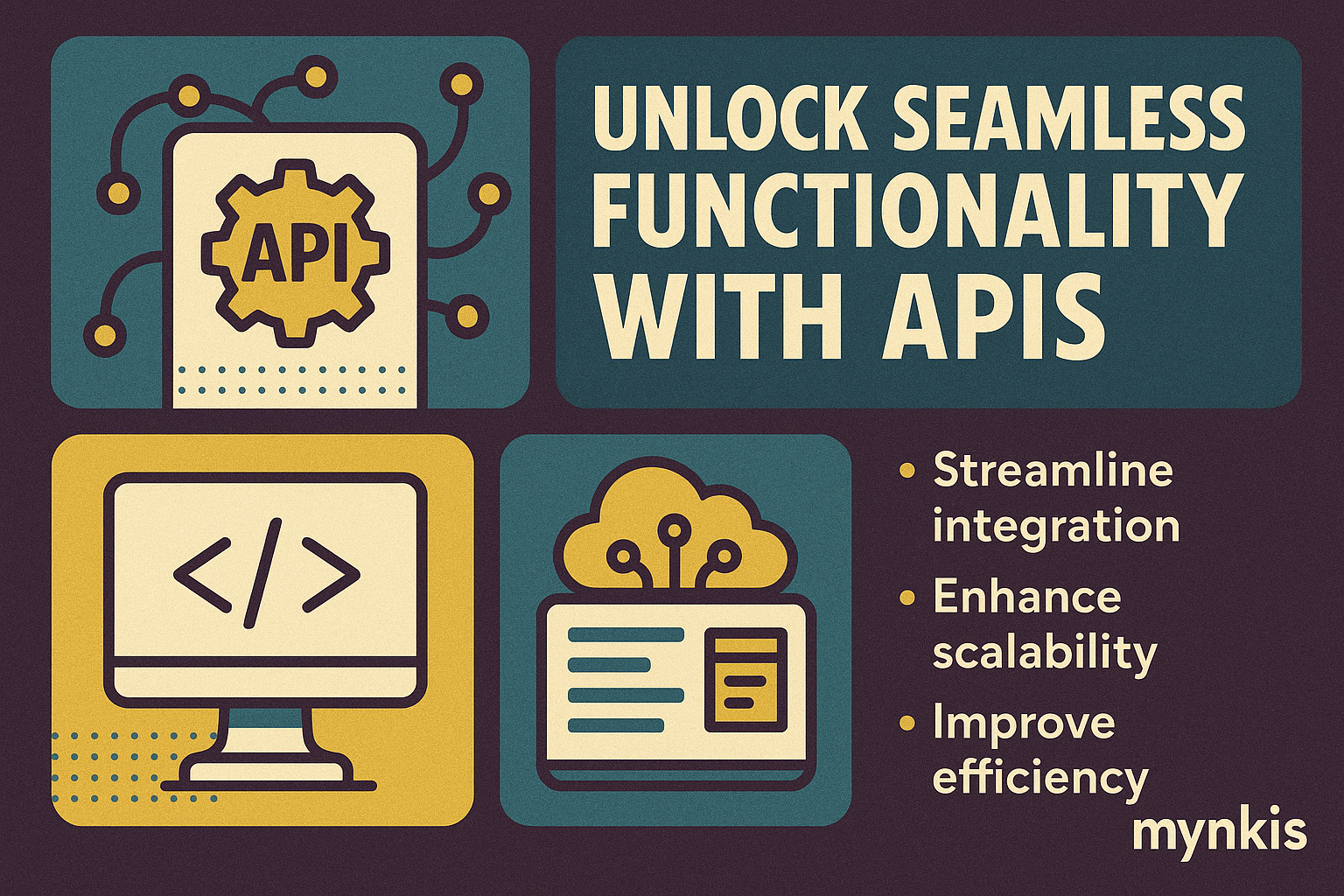 API

UNLOCK SEAMLESS FUNCTIONALITY WITH APIS

</>

• Streamline integration
• Enhance scalability
• Improve efficiency

mynkis